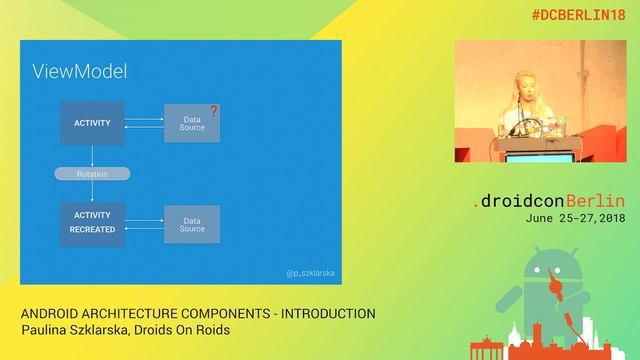 #DCBERLIN18

ViewModel

ACTIVITY

Data Source

?

Rotation

ACTIVITY RECREATED

Data Source

@p_szklarska

.droidconBerlin
June 25-27,2018

ANDROID ARCHITECTURE COMPONENTS - INTRODUCTION
Paulina Szklarska, Droids On Roids